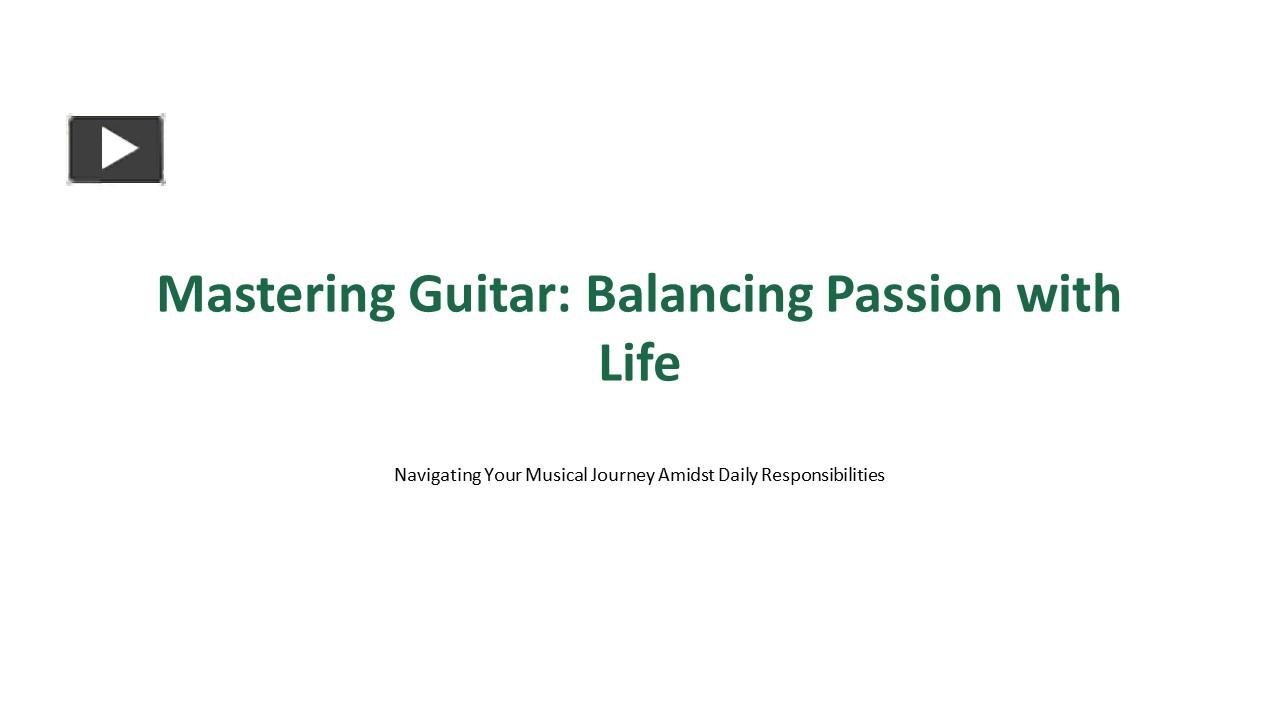 Mastering Guitar: Balancing Passion with Life

Navigating Your Musical Journey Amidst Daily Responsibilities